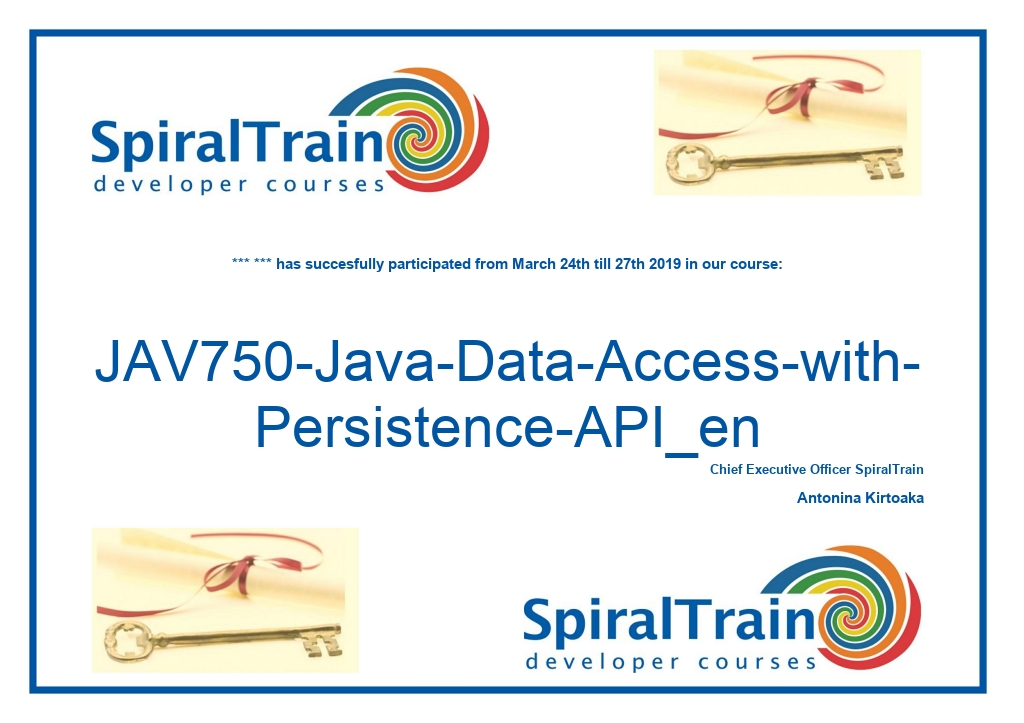 SpiralTrain
developer courses

*** *** has succesfully participated from March 24th till 27th 2019 in our course:

JAV750-Java-Data-Access-with-Persistence-API_en

Chief Executive Officer SpiralTrain

Antonina Kirtoaka

SpiralTrain
developer courses